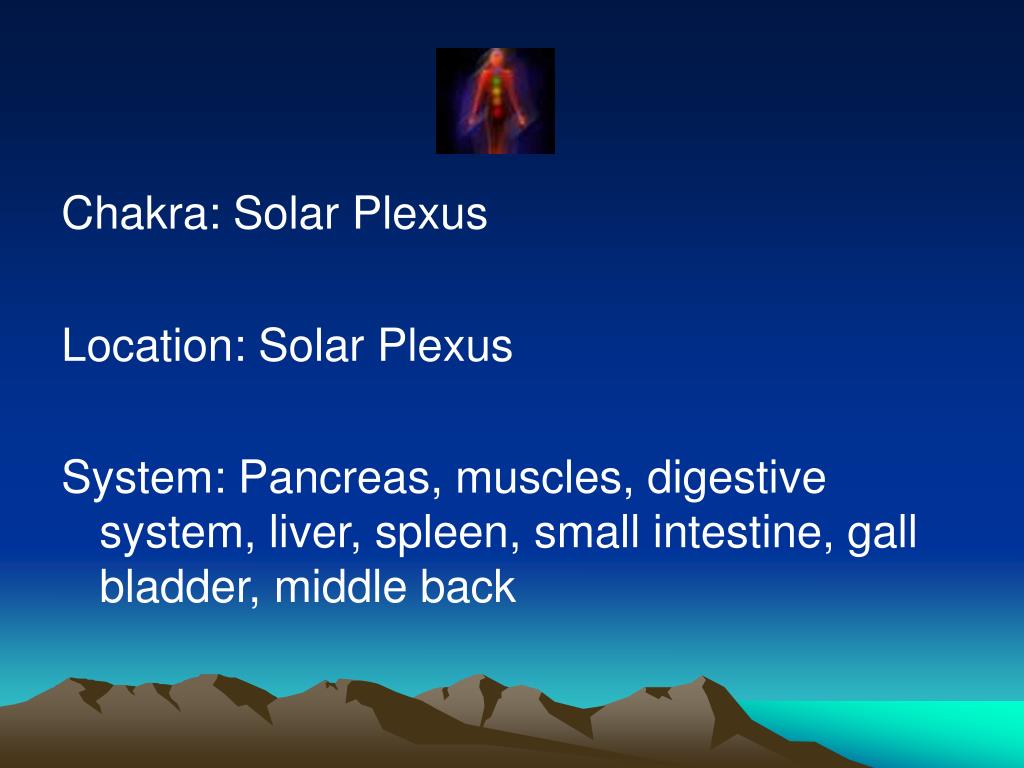 Chakra: Solar Plexus

Location: Solar Plexus

System: Pancreas, muscles, digestive system, liver, spleen, small intestine, gall bladder, middle back